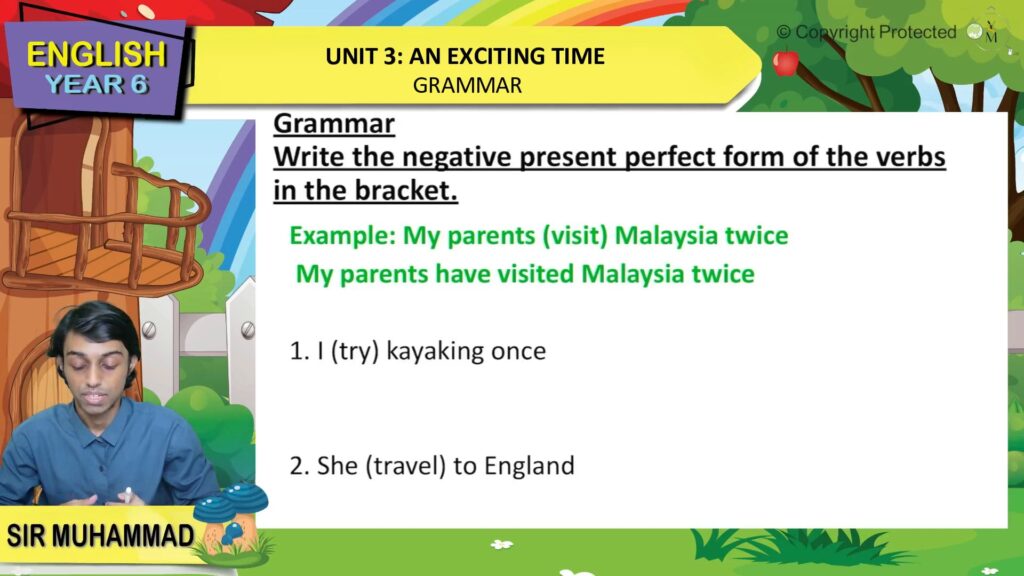 ENGLISH
YEAR 6

UNIT 3: AN EXCITING TIME
GRAMMAR

© Copyright Protected

Grammar
Write the negative present perfect form of the verbs in the bracket.

Example: My parents (visit) Malaysia twice
My parents have visited Malaysia twice

1. I (try) kayaking once

2. She (travel) to England

SIR MUHAMMAD